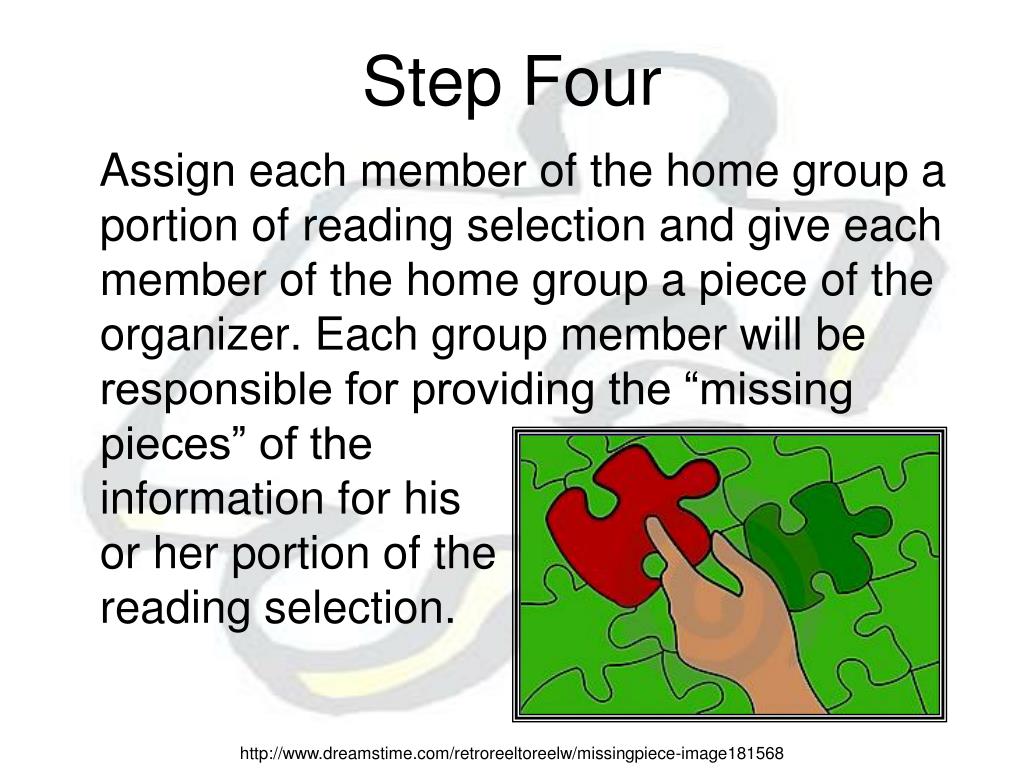 Step Four

Assign each member of the home group a portion of reading selection and give each member of the home group a piece of the organizer. Each group member will be responsible for providing the “missing pieces” of the information for his or her portion of the reading selection.

http://www.dreamstime.com/retroreeltoreelw/missingpiece-image181568